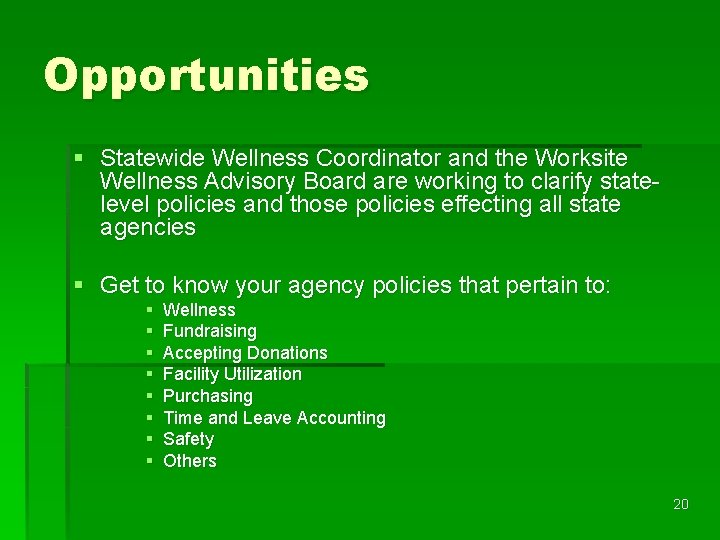 Opportunities

▪ Statewide Wellness Coordinator and the Worksite Wellness Advisory Board are working to clarify state-level policies and those policies effecting all state agencies

▪ Get to know your agency policies that pertain to:
▪ Wellness
▪ Fundraising
▪ Accepting Donations
▪ Facility Utilization
▪ Purchasing
▪ Time and Leave Accounting
▪ Safety
▪ Others

20